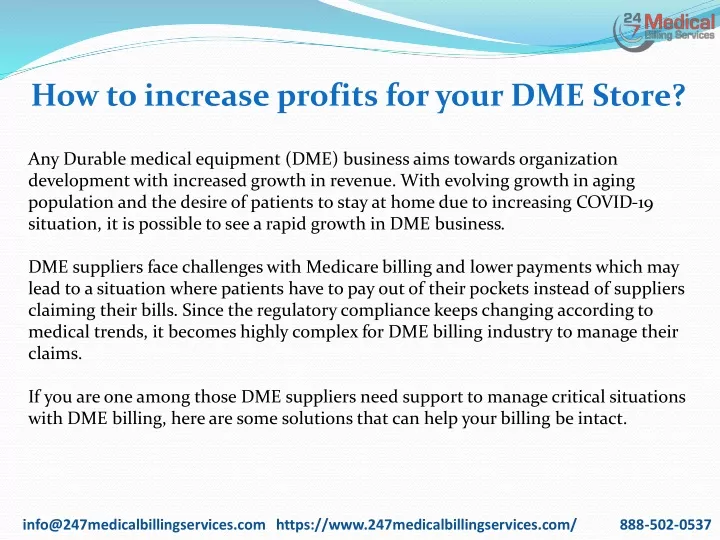 24
7 Medical
Billing Services

How to increase profits for your DME Store?

Any Durable medical equipment (DME) business aims towards organization development with increased growth in revenue. With evolving growth in aging population and the desire of patients to stay at home due to increasing COVID-19 situation, it is possible to see a rapid growth in DME business.

DME suppliers face challenges with Medicare billing and lower payments which may lead to a situation where patients have to pay out of their pockets instead of suppliers claiming their bills. Since the regulatory compliance keeps changing according to medical trends, it becomes highly complex for DME billing industry to manage their claims.

If you are one among those DME suppliers need support to manage critical situations with DME billing, here are some solutions that can help your billing be intact.

info@247medicalbillingservices.com https://www.247medicalbillingservices.com/ 888-502-0537